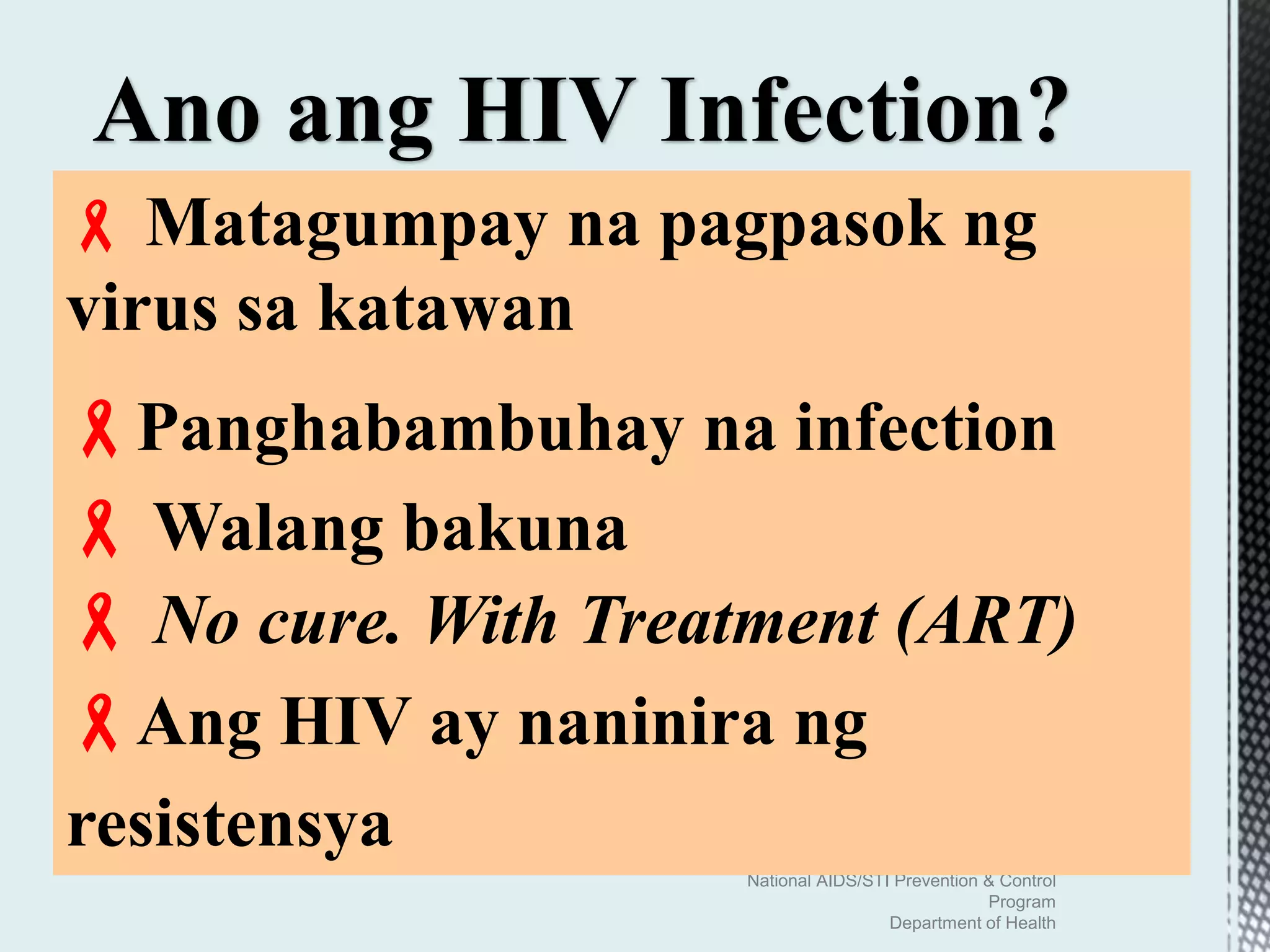 Ano ang HIV Infection?

Matagumpay na pagpasok ng virus sa katawan

Panghabambuhay na infection

Walang bakuna

No cure. With Treatment (ART)

Ang HIV ay naninira ng resistensya

National AIDS/STI Prevention & Control Program
Department of Health